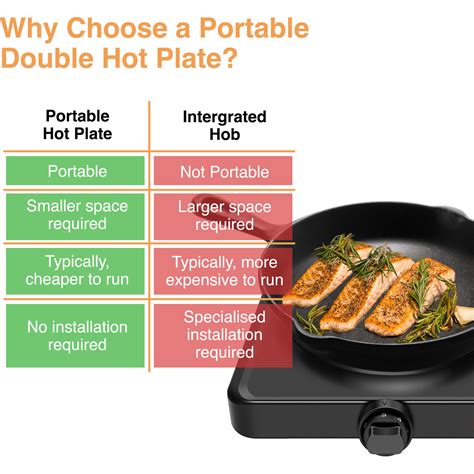 Why Choose a Portable Double Hot Plate?

| Portable Hot Plate | Intergrated Hob |
|---|---|
| Portable | Not Portable |
| Smaller space required | Larger space required |
| Typically, cheaper to run | Typically, more expensive to run |
| No installation required | Specialised installation required |